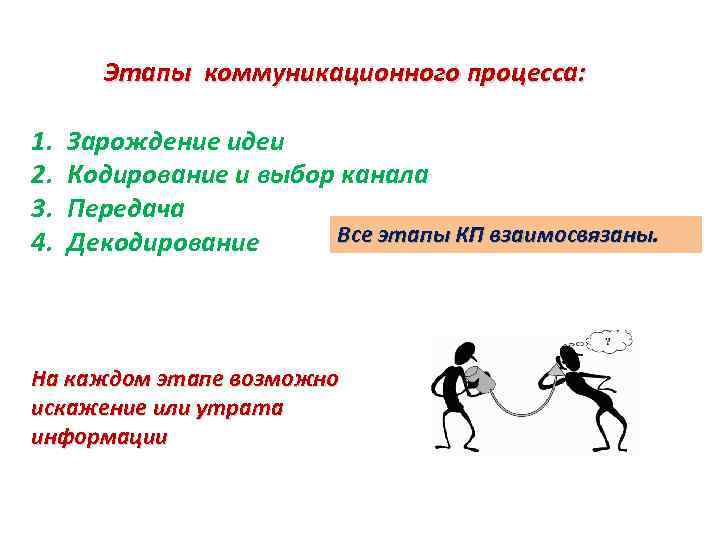 Этапы коммуникационного процесса:

1. Зарождение идеи
2. Кодирование и выбор канала
3. Передача
4. Декодирование

Все этапы КП взаимосвязаны.

На каждом этапе возможно искажение или утрата информации

?